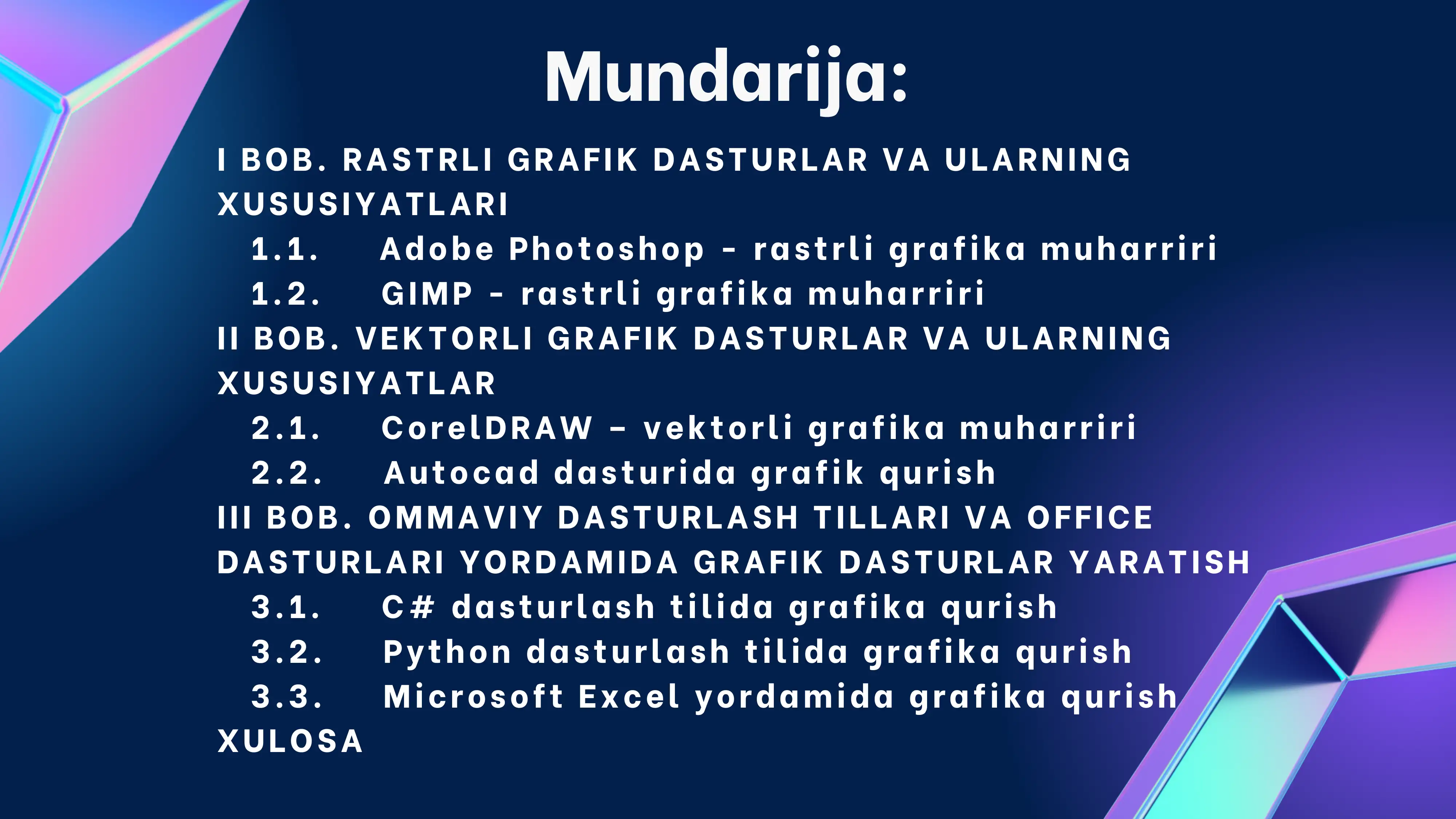 Mundarija:

I BOB. RASTRLI GRAFIK DASTURLAR VA ULARNING XUSUSIYATLARI

1.1. Adobe Photoshop - rastrli grafika muharriri

1.2. GIMP - rastrli grafika muharriri

II BOB. VEKTORLI GRAFIK DASTURLAR VA ULARNING XUSUSIYATLAR

2.1. CorelDRAW – vektorli grafika muharriri

2.2. Autocad dasturida grafik qurish

III BOB. OMMAVIY DASTURLASH TILLARI VA OFFICE DASTURLARI YORDAMIDA GRAFIK DASTURLAR YARATISH

3.1. C# dasturlash tilida grafika qurish

3.2. Python dasturlash tilida grafika qurish

3.3. Microsoft Excel yordamida grafika qurish

XULOSA